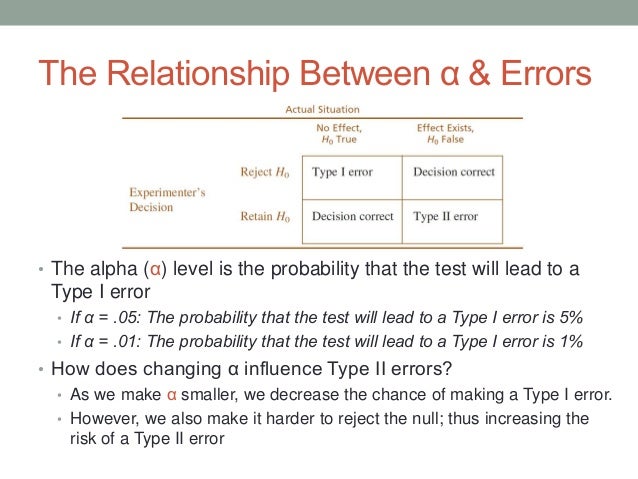 The Relationship Between α & Errors

Actual Situation

| | | No Effect, $H_0$ True | Effect Exists, $H_0$ False |
|---|---|---|---|
| Experimenter's Decision | Reject $H_0$ | Type I error | Decision correct |
| | Retain $H_0$ | Decision correct | Type II error |

• The alpha (α) level is the probability that the test will lead to a Type I error
  • If α = .05: The probability that the test will lead to a Type I error is 5%
  • If α = .01: The probability that the test will lead to a Type I error is 1%
• How does changing α influence Type II errors?
  • As we make α smaller, we decrease the chance of making a Type I error.
  • However, we also make it harder to reject the null; thus increasing the risk of a Type II error